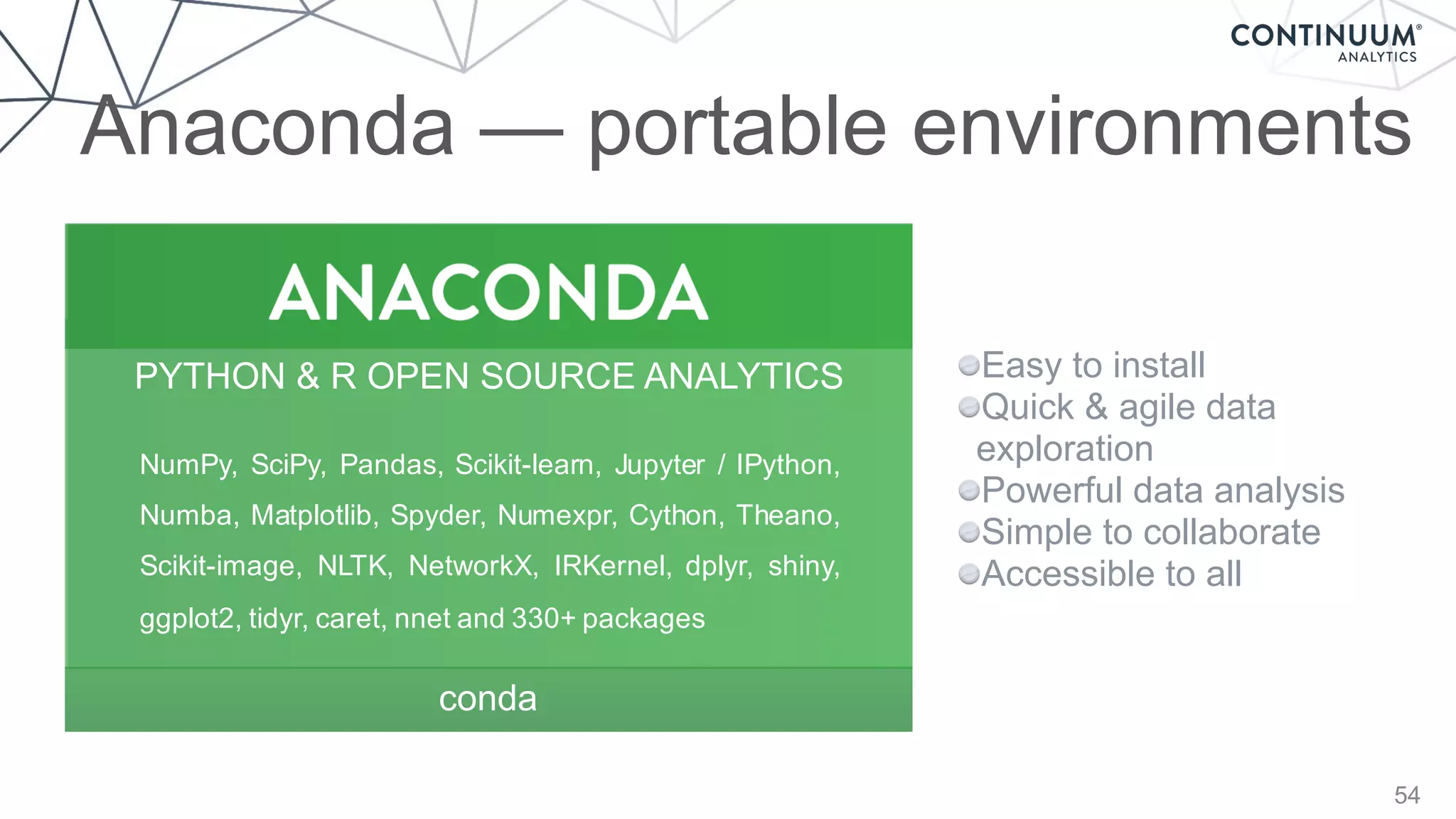 CONTINUUM®
ANALYTICS

Anaconda — portable environments

ANACONDA

PYTHON & R OPEN SOURCE ANALYTICS

NumPy, SciPy, Pandas, Scikit-learn, Jupyter / IPython, Numba, Matplotlib, Spyder, Numexpr, Cython, Theano, Scikit-image, NLTK, NetworkX, IRKernel, dplyr, shiny, ggplot2, tidyr, caret, nnet and 330+ packages

conda

Easy to install
Quick & agile data exploration
Powerful data analysis
Simple to collaborate
Accessible to all

54